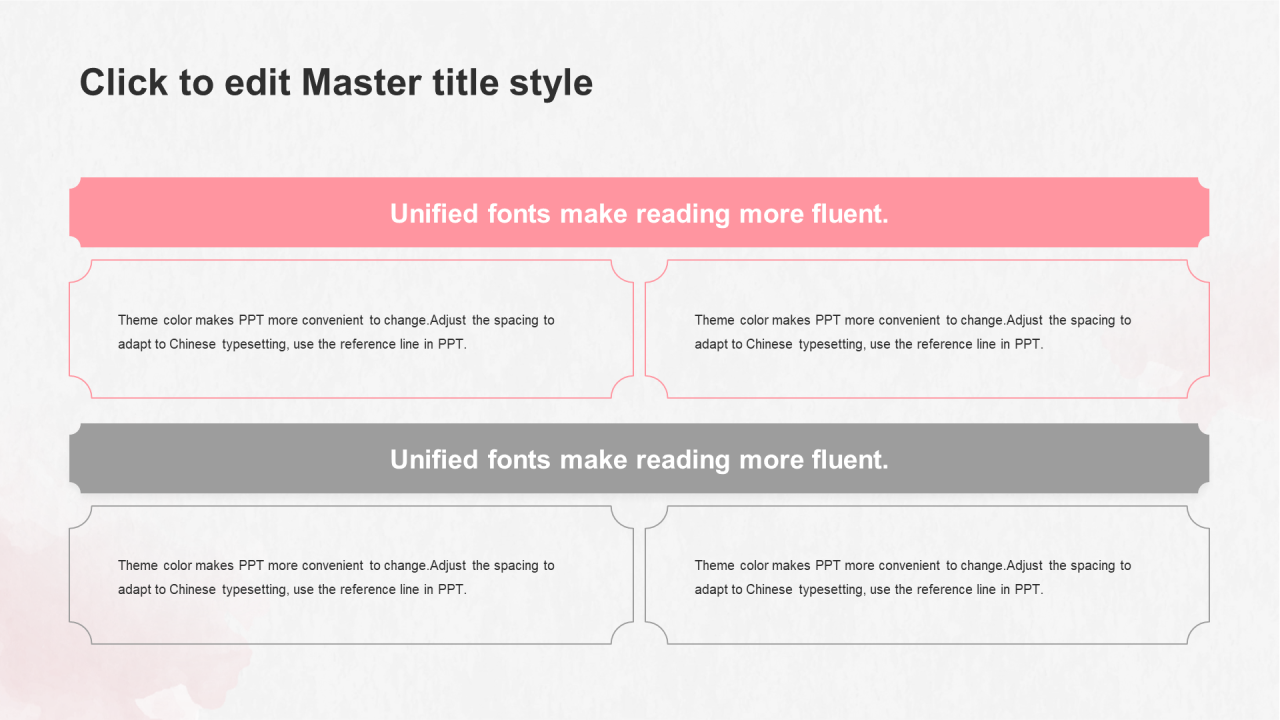 Click to edit Master title style

Unified fonts make reading more fluent.

Theme color makes PPT more convenient to change.Adjust the spacing to adapt to Chinese typesetting, use the reference line in PPT.

Theme color makes PPT more convenient to change.Adjust the spacing to adapt to Chinese typesetting, use the reference line in PPT.

Unified fonts make reading more fluent.

Theme color makes PPT more convenient to change.Adjust the spacing to adapt to Chinese typesetting, use the reference line in PPT.

Theme color makes PPT more convenient to change.Adjust the spacing to adapt to Chinese typesetting, use the reference line in PPT.